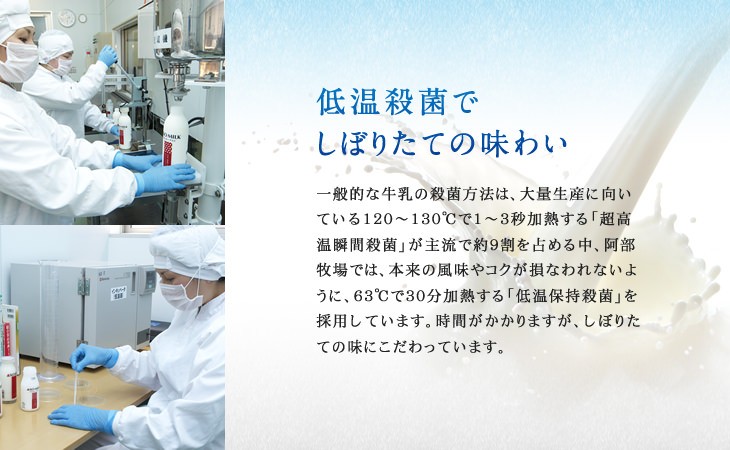 低温殺菌で
しぼりたての味わい

一般的な牛乳の殺菌方法は、大量生産に向いている120～130℃で1～3秒加熱する「超高温瞬間殺菌」が主流で約9割を占める中、阿部牧場では、本来の風味やコクが損なわれないように、63℃で30分加熱する「低温保持殺菌」を採用しています。時間がかかりますが、しぼりたての味にこだわっています。